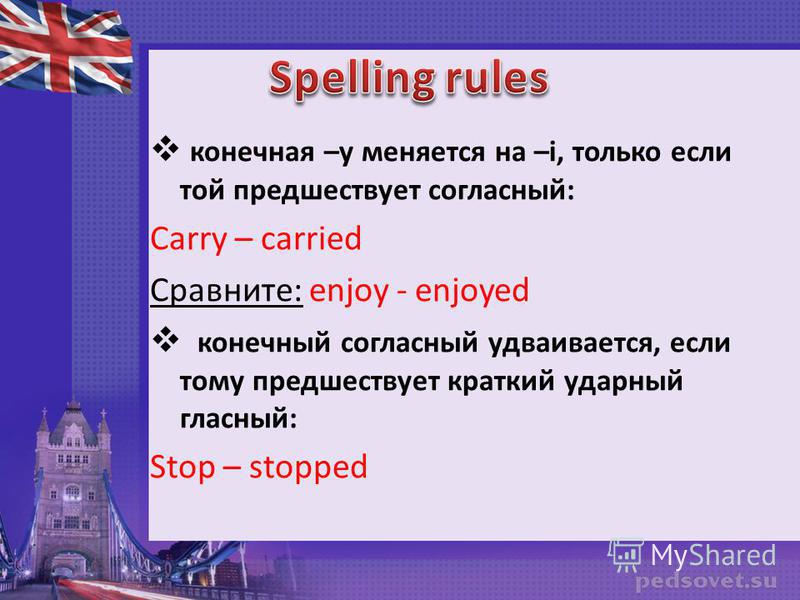 Spelling rules

❖ конечная –y меняется на –i, только если той предшествует согласный:

Carry – carried

Сравните: enjoy - enjoyed

❖ конечный согласный удваивается, если тому предшествует краткий ударный гласный:

Stop – stopped

MyShared

pedsovet.su